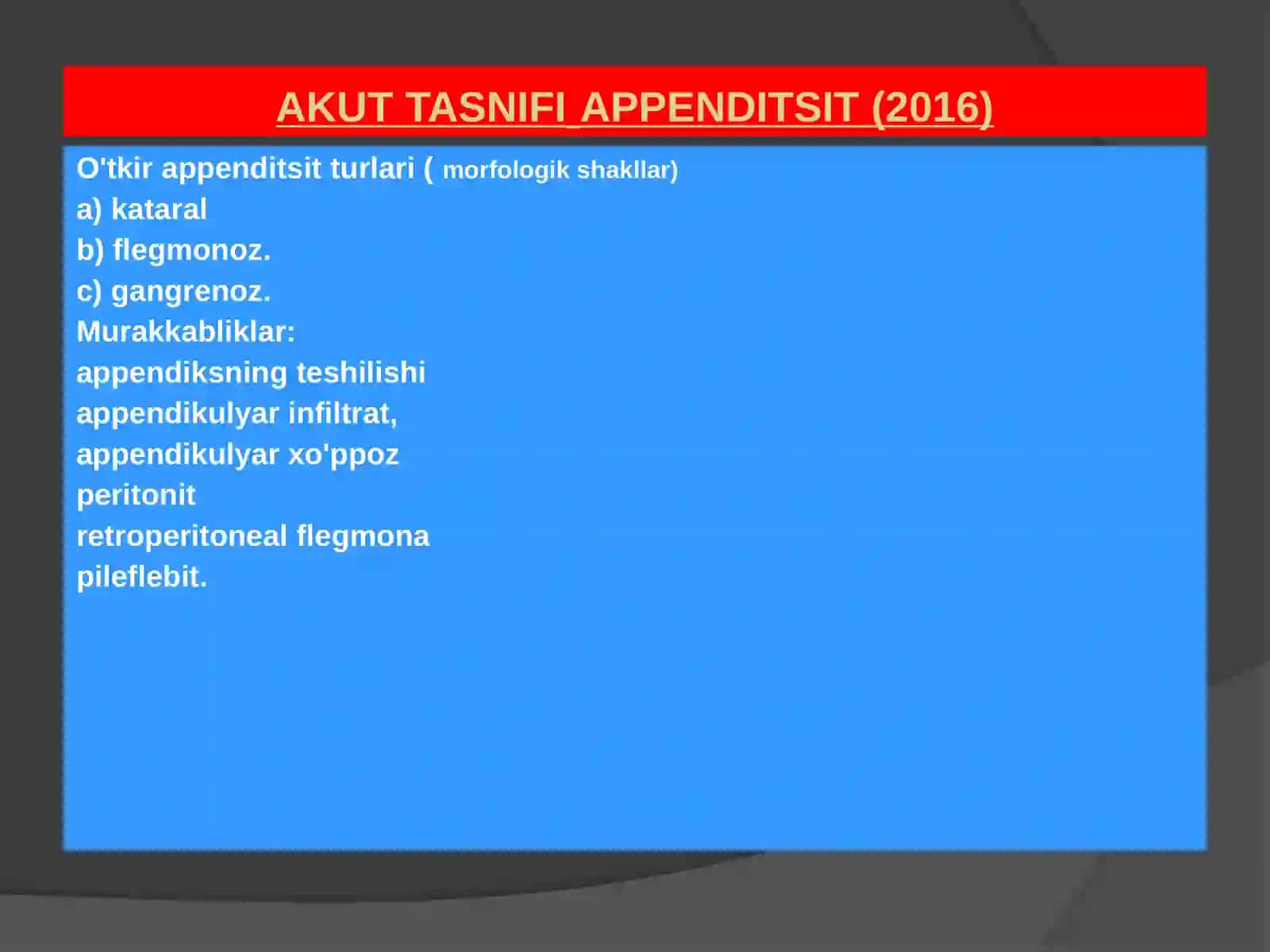 AKUT TASNIFI APPENDITSIT (2016)

O'tkir appenditsit turlari ( morfologik shakllar)
a) kataral
b) flegmonoz.
c) gangrenoz.
Murakkabliklar:
appendiksning teshilishi
appendikulyar infiltrat,
appendikulyar xo'ppoz
peritonit
retroperitoneal flegmona
pileflebit.